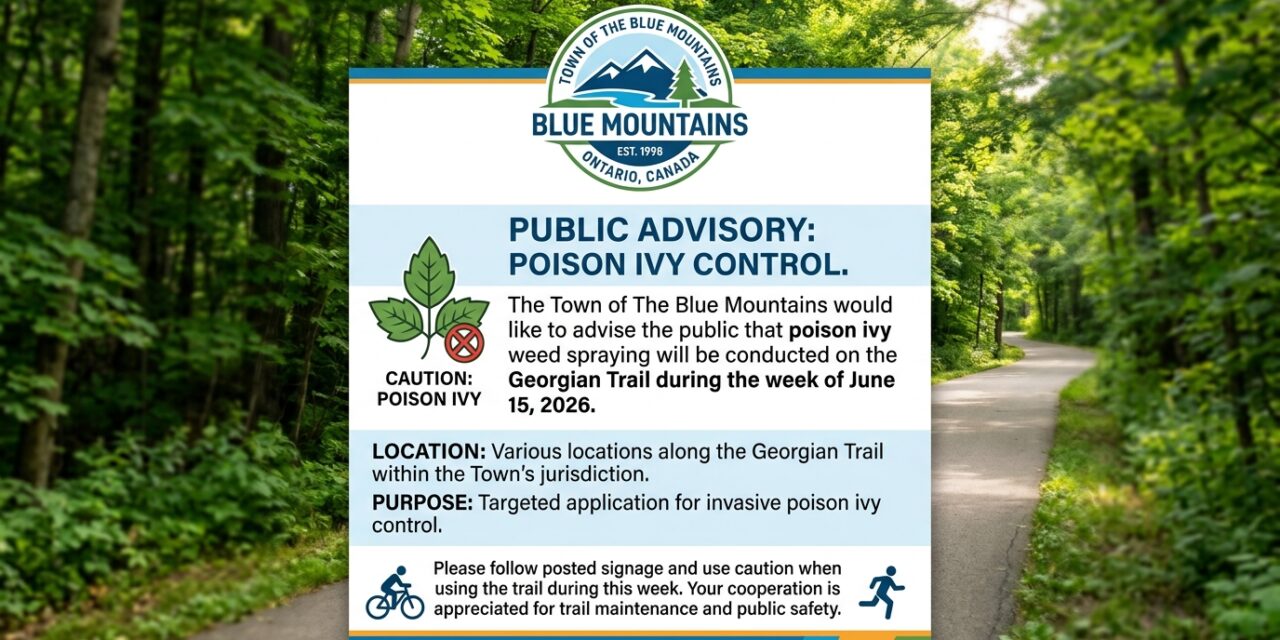 TOWN OF THE BLUE MOUNTAINS
BLUE MOUNTAINS
EST. 1998
ONTARIO, CANADA

PUBLIC ADVISORY: POISON IVY CONTROL.

CAUTION: POISON IVY

The Town of The Blue Mountains would like to advise the public that poison ivy weed spraying will be conducted on the Georgian Trail during the week of June 15, 2026.

LOCATION: Various locations along the Georgian Trail within the Town's jurisdiction.

PURPOSE: Targeted application for invasive poison ivy control.

Please follow posted signage and use caution when using the trail during this week. Your cooperation is appreciated for trail maintenance and public safety.